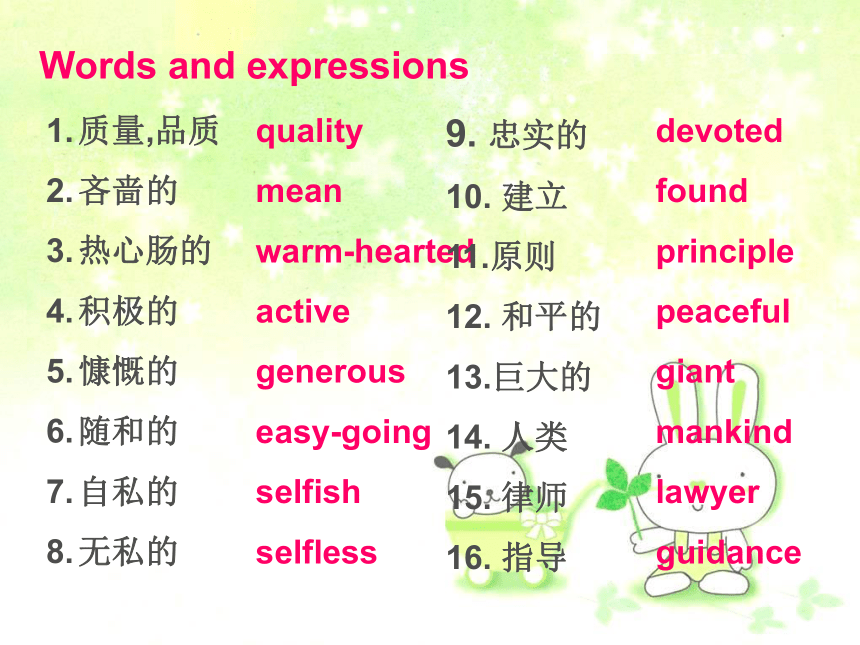 Words and expressions

1. 质量,品质 quality
2. 吝啬的 mean
3. 热心肠的 warm-hearted
4. 积极的 active
5. 慷慨的 generous
6. 随和的 easy-going
7. 自私的 selfish
8. 无私的 selfless

9. 忠实的 devoted
10. 建立 found
11. 原则 principle
12. 和平的 peaceful
13. 巨大的 giant
14. 人类 mankind
15. 律师 lawyer
16. 指导 guidance